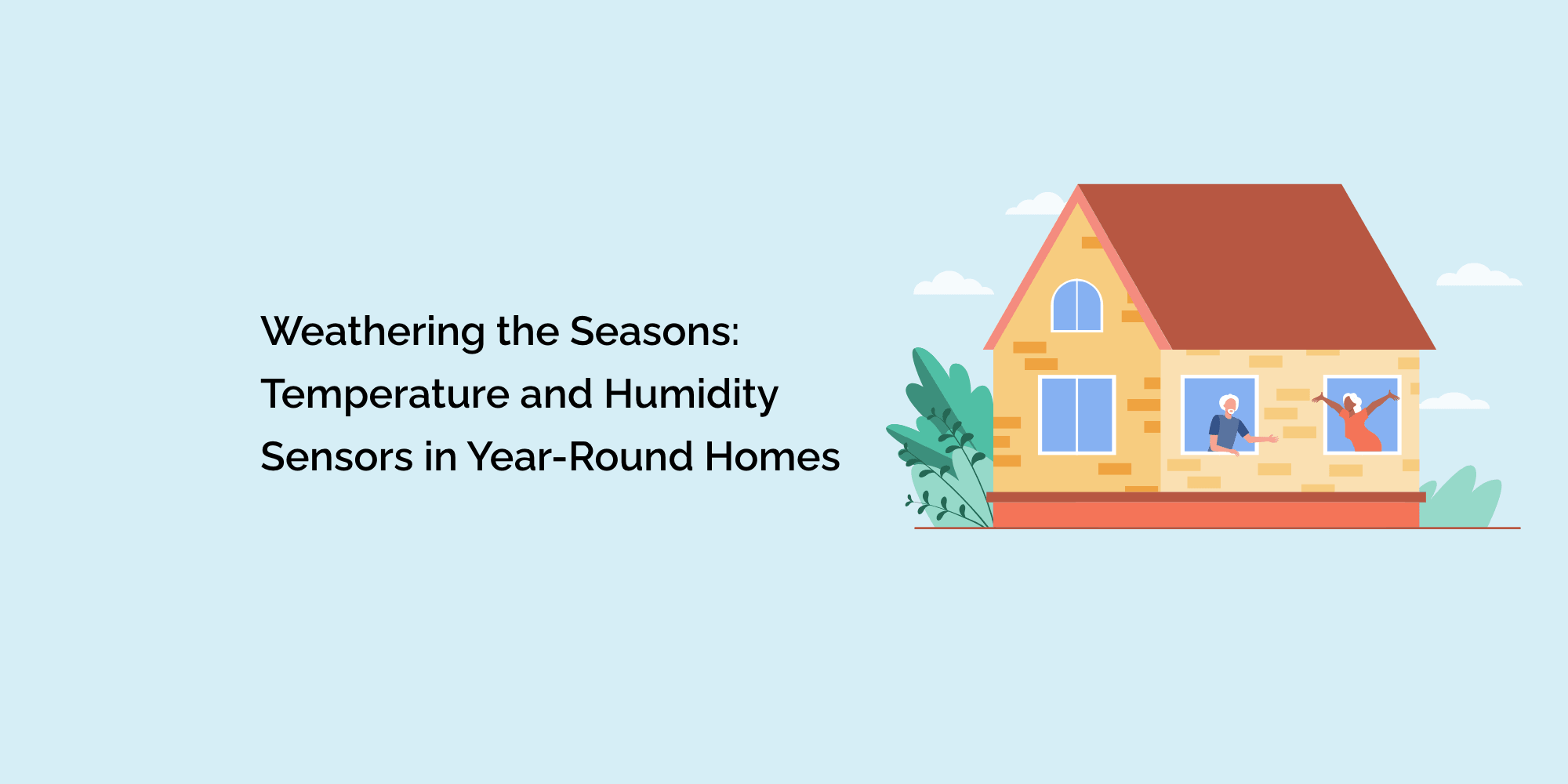 Weathering the Seasons: Temperature and Humidity Sensors in Year-Round Homes